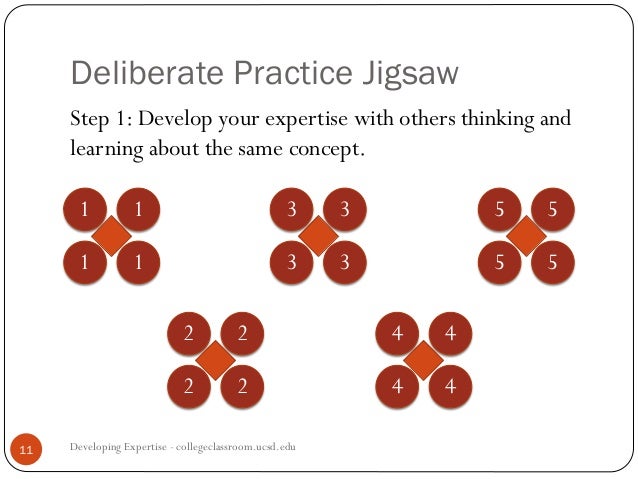 Deliberate Practice Jigsaw

Step 1: Develop your expertise with others thinking and learning about the same concept.

1 1
1 1

3 3
3 3

5 5
5 5

2 2
2 2

4 4
4 4

11

Developing Expertise - collegeclassroom.ucsd.edu